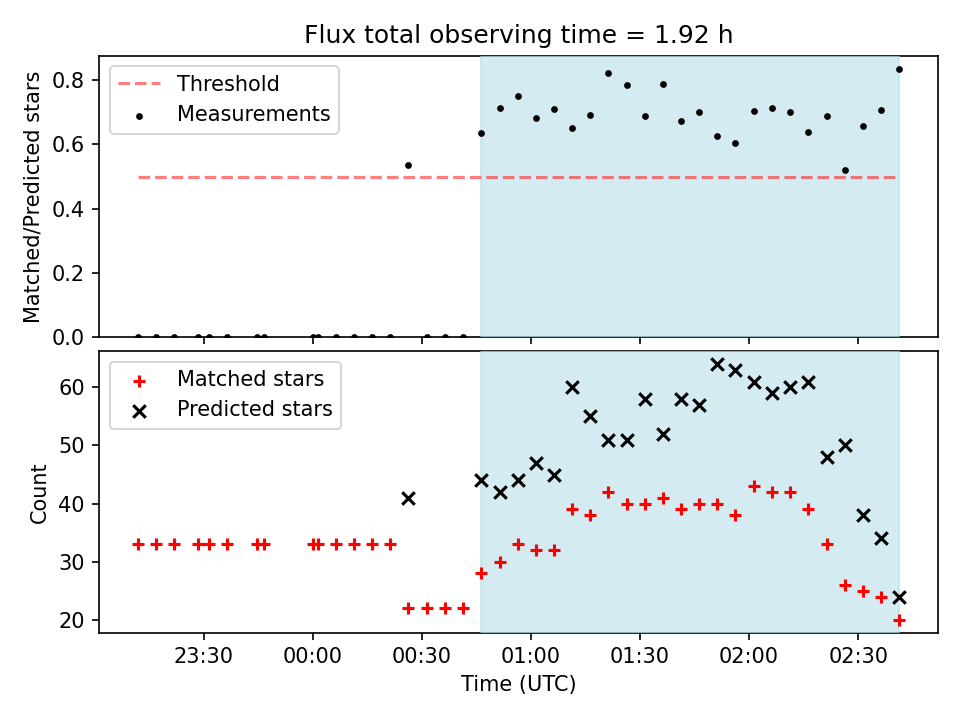 Flux total observing time = 1.92 h

Threshold
Measurements

Matched/Predicted stars

0.8
0.6
0.4
0.2
0.0

Matched stars
Predicted stars

Count

60
50
40
30
20

23:30
00:00
00:30
01:00
01:30
02:00
02:30

Time (UTC)